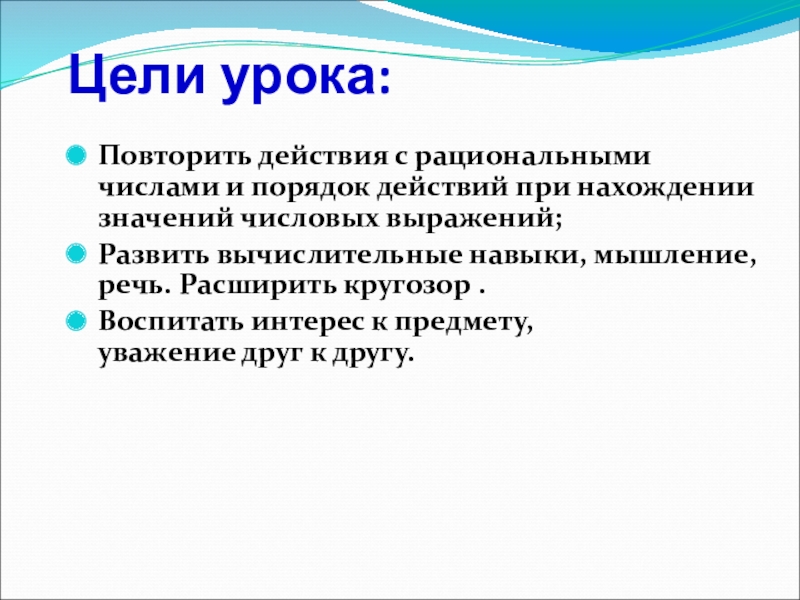 Цели урока:

Повторить действия с рациональными числами и порядок действий при нахождении значений числовых выражений;

Развить вычислительные навыки, мышление, речь. Расширить кругозор .

Воспитать интерес к предмету, уважение друг к другу.